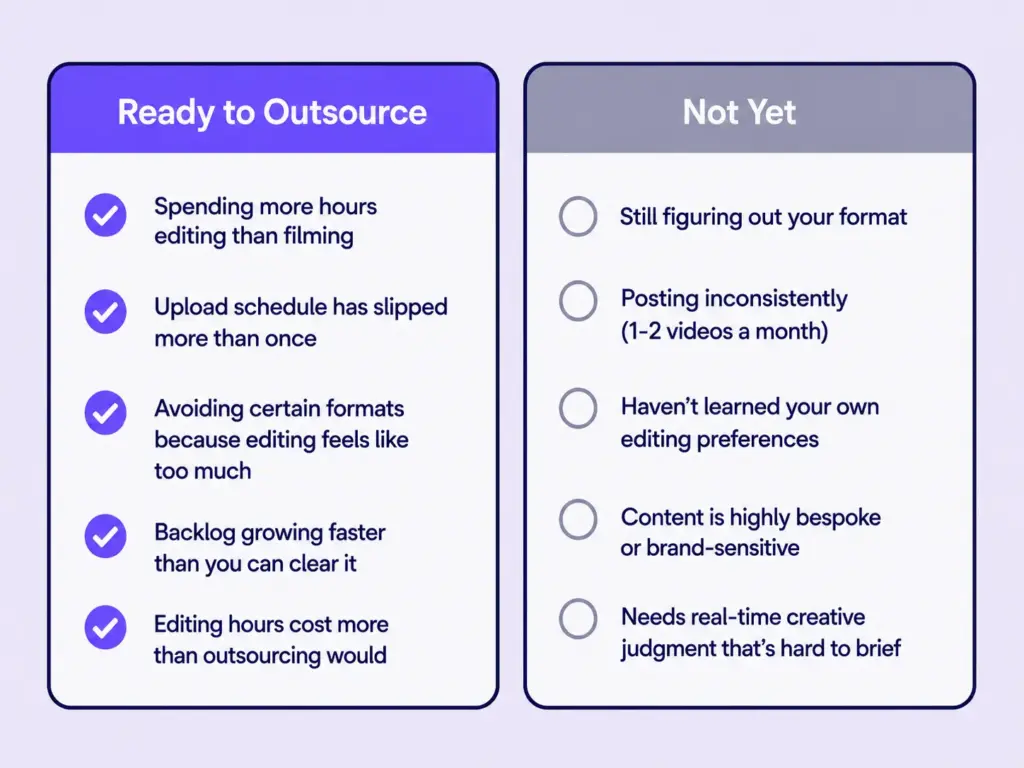 Ready to Outsource

Spending more hours editing than filming

Upload schedule has slipped more than once

Avoiding certain formats because editing feels like too much

Backlog growing faster than you can clear it

Editing hours cost more than outsourcing would

Not Yet

Still figuring out your format

Posting inconsistently (1-2 videos a month)

Haven't learned your own editing preferences

Content is highly bespoke or brand-sensitive

Needs real-time creative judgment that's hard to brief